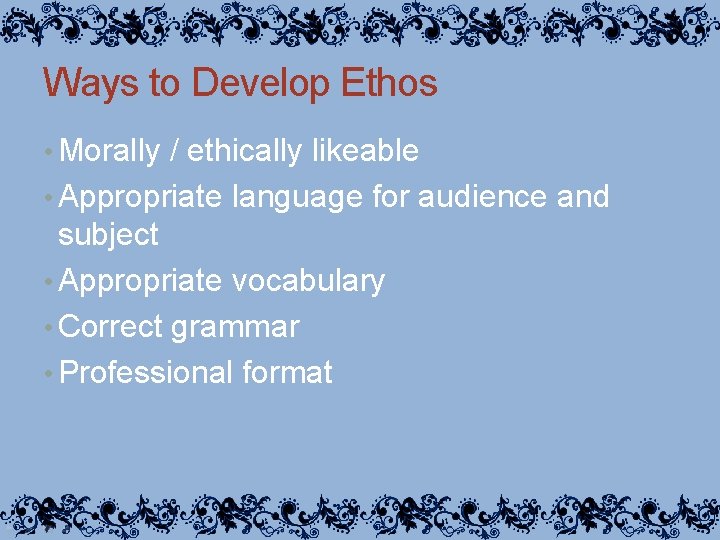 Ways to Develop Ethos

• Morally / ethically likeable
• Appropriate language for audience and subject
• Appropriate vocabulary
• Correct grammar
• Professional format